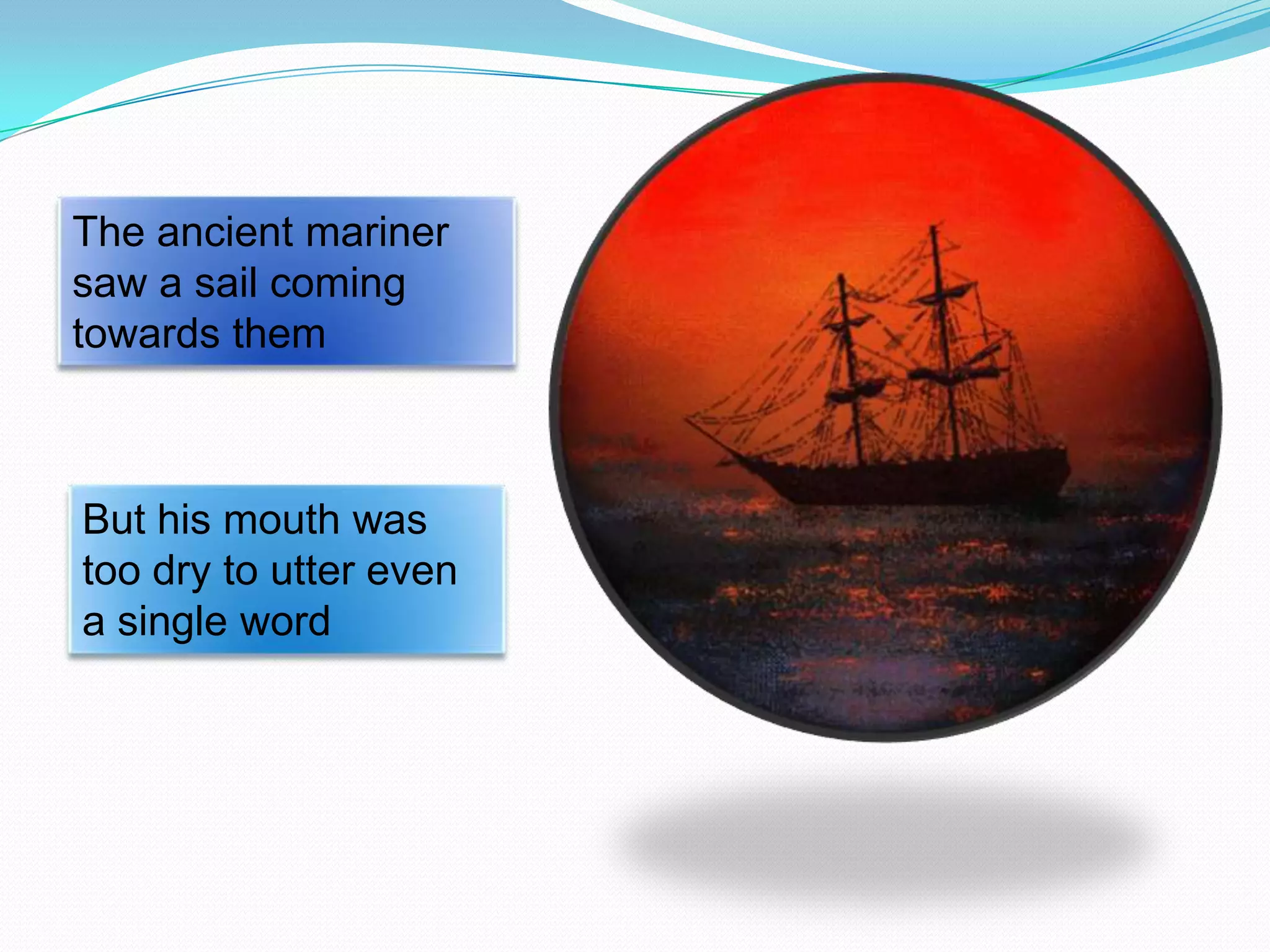 The ancient mariner saw a sail coming towards them

But his mouth was too dry to utter even a single word